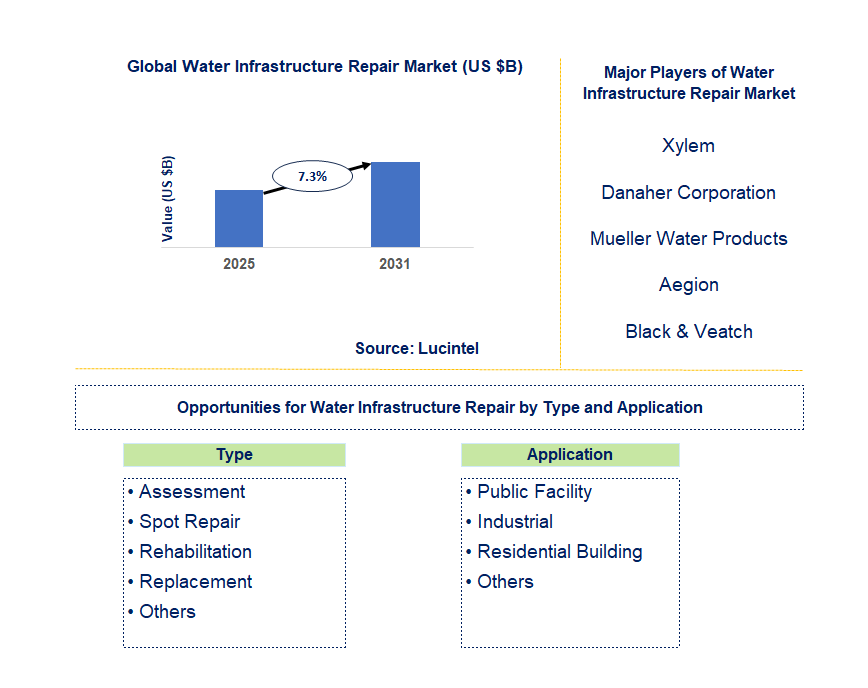 Global Water Infrastructure Repair Market (US $B)

Value (US $B)

7.3%

2025

2031

Source: Lucintel

Major Players of Water Infrastructure Repair Market

Xylem

Danaher Corporation

Mueller Water Products

Aegion

Black & Veatch

Opportunities for Water Infrastructure Repair by Type and Application

Type

• Assessment
• Spot Repair
• Rehabilitation
• Replacement
• Others

Application

• Public Facility
• Industrial
• Residential Building
• Others